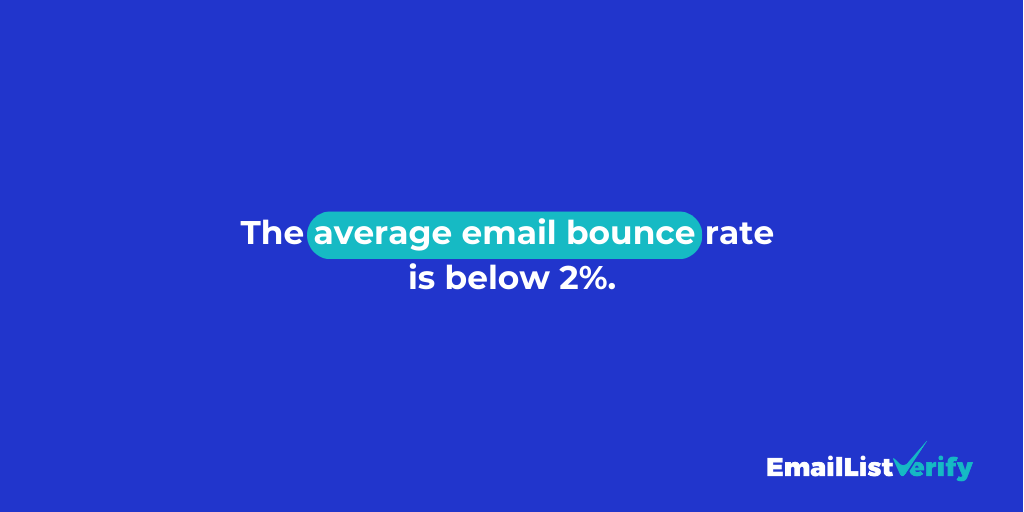 The average email bounce rate is below 2%.

EmailListVerify